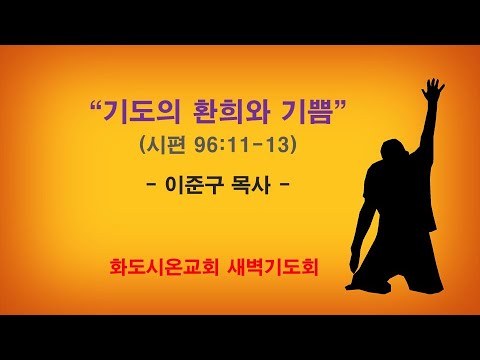 “기도의 환희와 기쁨”
(시편 96:11-13)

- 이준구 목사 -

화도시온교회 새벽기도회